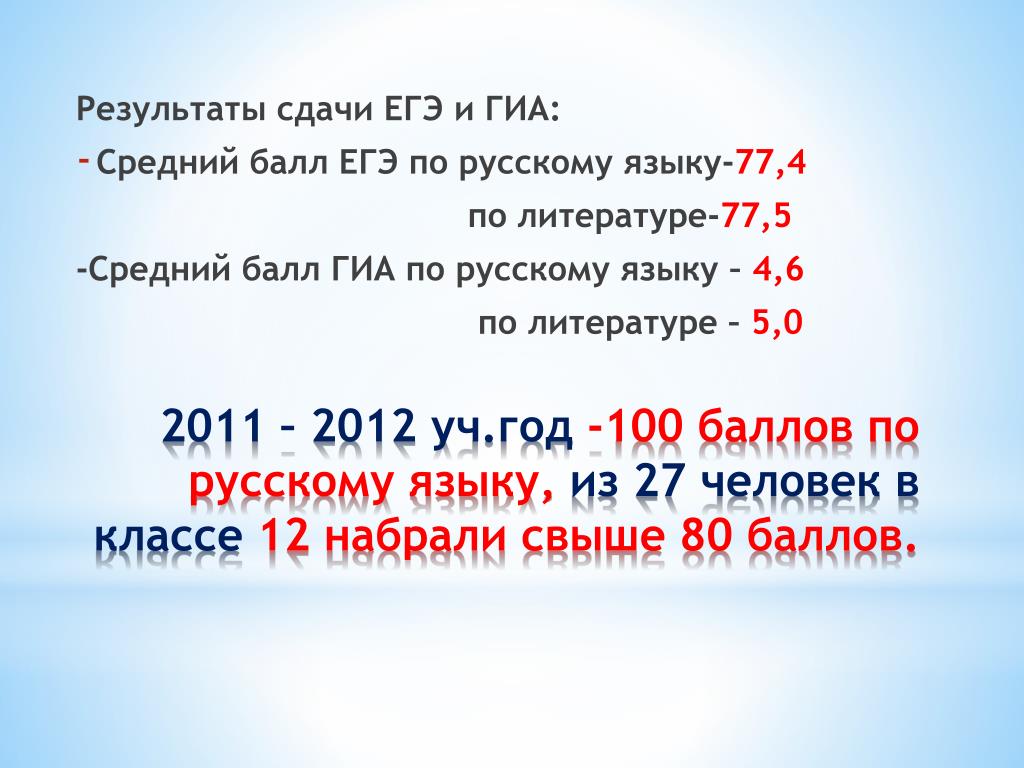 Результаты сдачи ЕГЭ и ГИА:
- Средний балл ЕГЭ по русскому языку-77,4
по литературе-77,5
-Средний балл ГИА по русскому языку – 4,6
по литературе – 5,0

2011 – 2012 уч.год -100 баллов по русскому языку, из 27 человек в классе 12 набрали свыше 80 баллов.